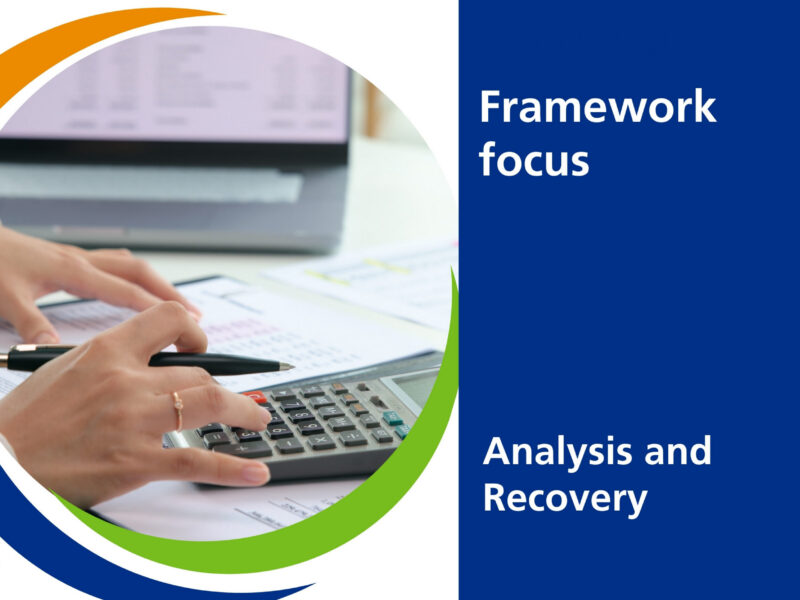 Framework focus

Analysis and Recovery